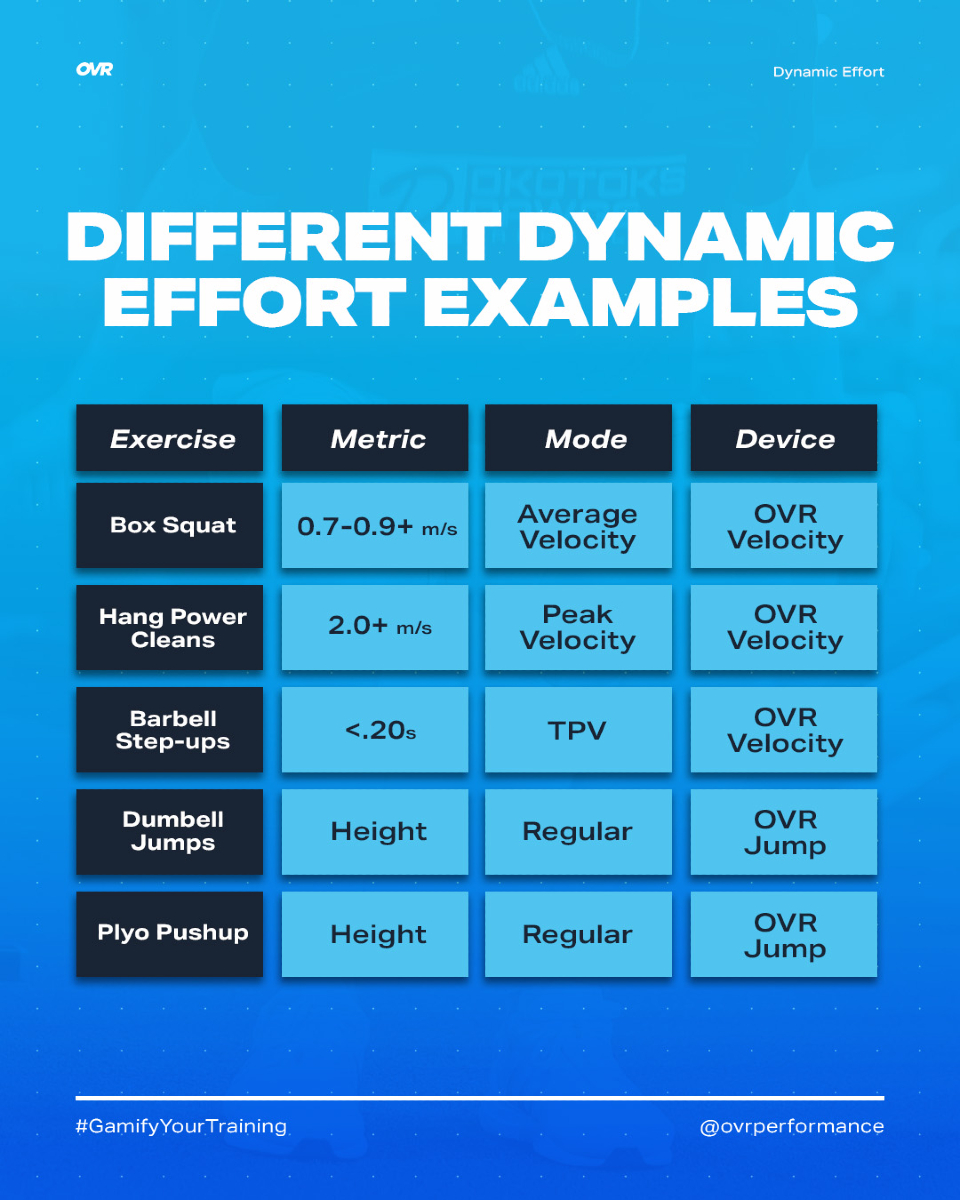 OVR

Dynamic Effort

DIFFERENT DYNAMIC EFFORT EXAMPLES

| Exercise | Metric | Mode | Device |
|---|---|---|---|
| Box Squat | 0.7-0.9+ m/s | Average Velocity | OVR Velocity |
| Hang Power Cleans | 2.0+ m/s | Peak Velocity | OVR Velocity |
| Barbell Step-ups | <.20s | TPV | OVR Velocity |
| Dumbell Jumps | Height | Regular | OVR Jump |
| Plyo Pushup | Height | Regular | OVR Jump |

#GamifyYourTraining

@ovrperformance